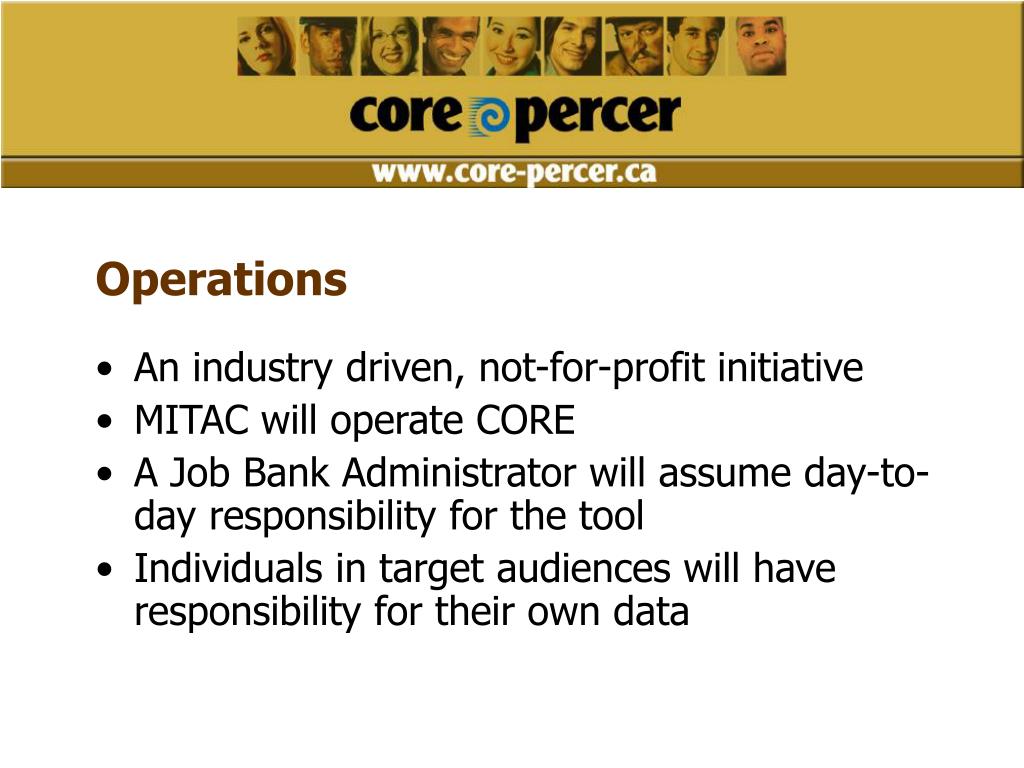 core percer

www.core-percer.ca

Operations

• An industry driven, not-for-profit initiative
• MITAC will operate CORE
• A Job Bank Administrator will assume day-to-day responsibility for the tool
• Individuals in target audiences will have responsibility for their own data